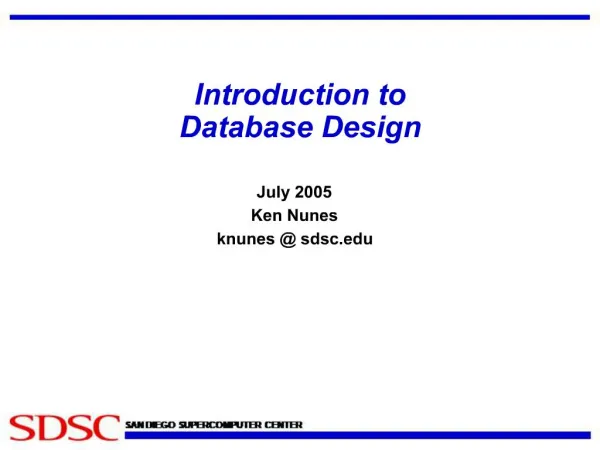 Introduction to Database Design

July 2005
Ken Nunes
knunes @ sdsc.edu

SDSC SAN DIEGO SUPERCOMPUTER CENTER